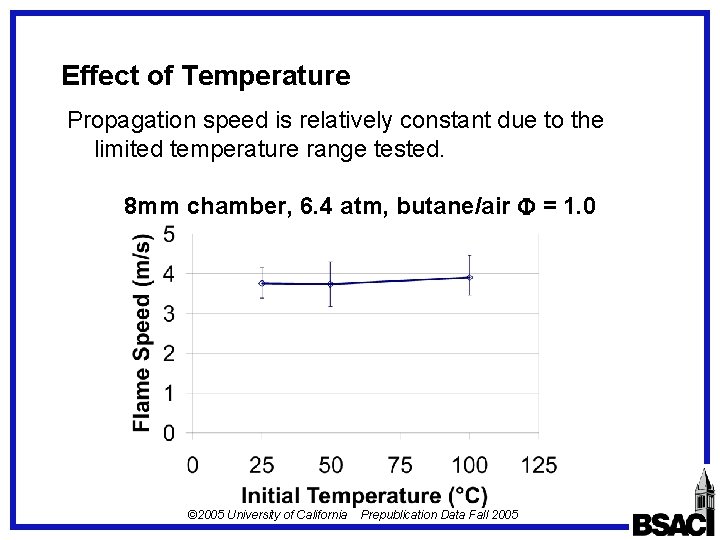 Effect of Temperature

Propagation speed is relatively constant due to the limited temperature range tested.

8mm chamber, 6.4 atm, butane/air $\Phi$ = 1.0

Flame Speed (m/s)

5
4
3
2
1
0

0 25 50 75 100 125

Initial Temperature (°C)

©2005 University of California Prepublication Data Fall 2005

BSAC